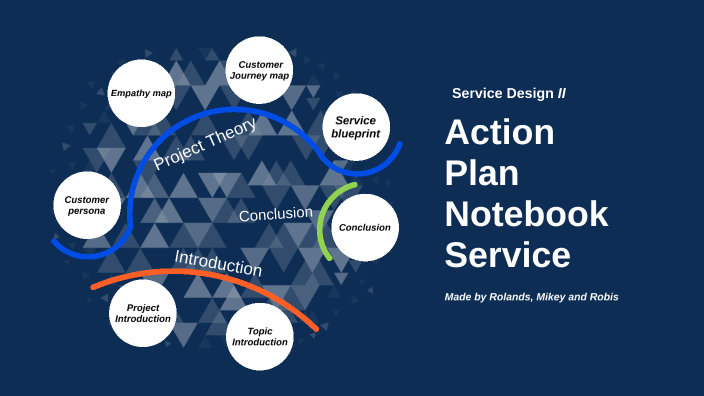 Empathy map

Customer Journey map

Service blueprint

Project Theory

Customer persona

Conclusion

Conclusion

Introduction

Project Introduction

Topic Introduction

Service Design II

Action Plan Notebook Service

Made by Rolands, Mikey and Robis